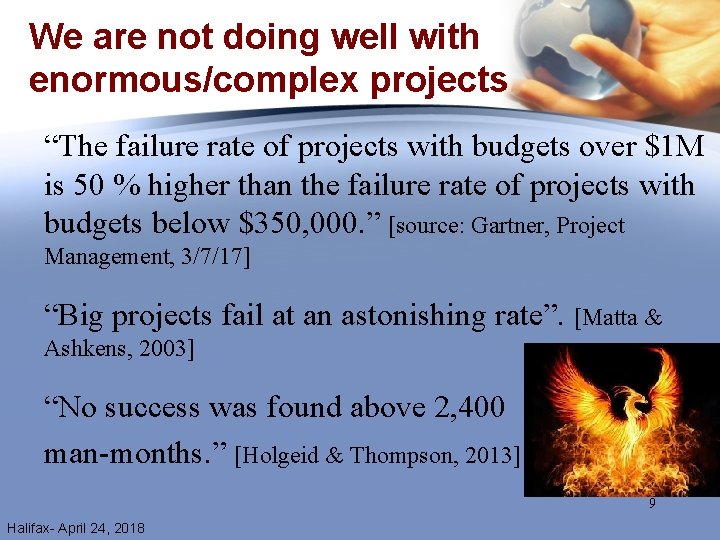 We are not doing well with enormous/complex projects

“The failure rate of projects with budgets over \$1M is 50 % higher than the failure rate of projects with budgets below \$350,000.” [source: Gartner, Project Management, 3/7/17]

“Big projects fail at an astonishing rate”. [Matta & Ashkens, 2003]

“No success was found above 2,400 man-months.” [Holgeid & Thompson, 2013]

9

Halifax- April 24, 2018